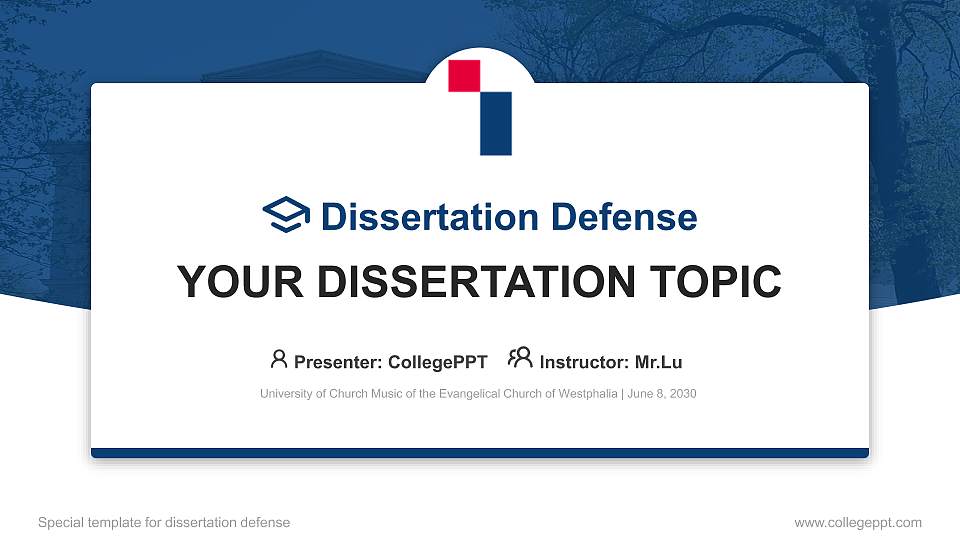 Dissertation Defense

YOUR DISSERTATION TOPIC

Presenter: CollegePPT Instructor: Mr.Lu

University of Church Music of the Evangelical Church of Westphalia | June 8, 2030

Special template for dissertation defense

www.collegeppt.com